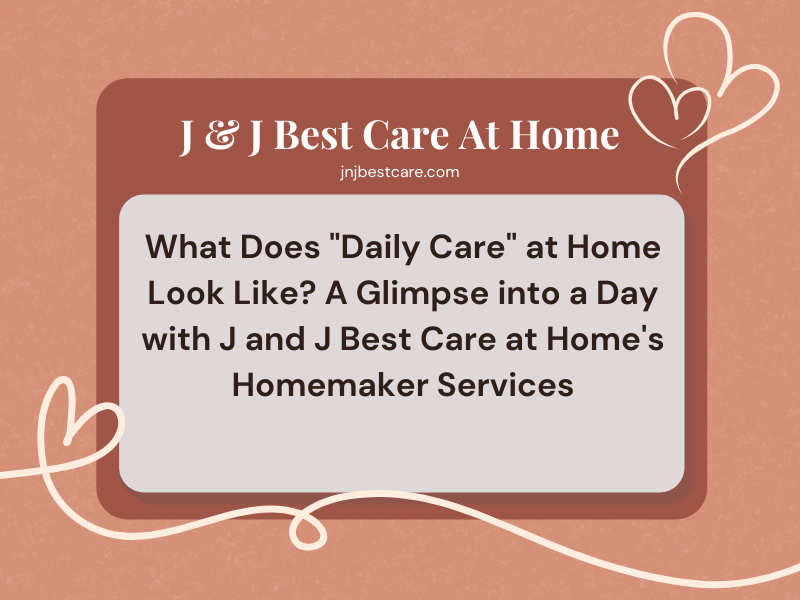 J & J Best Care At Home
jnjbestcare.com

What Does "Daily Care" at Home Look Like? A Glimpse into a Day with J and J Best Care at Home's Homemaker Services